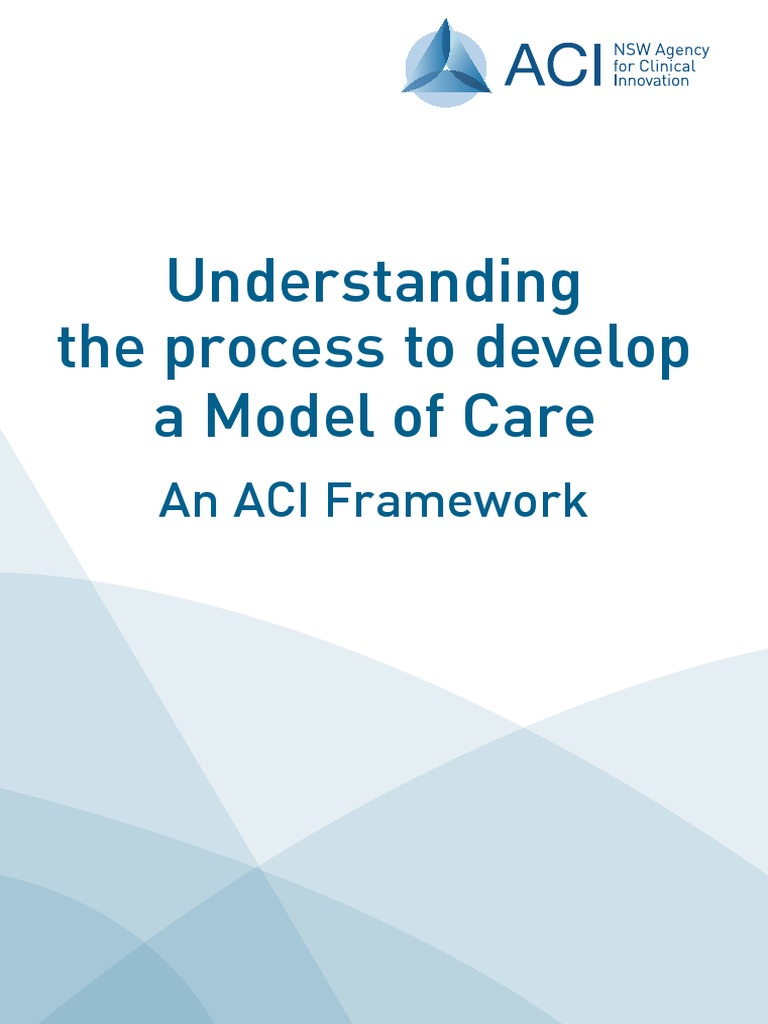 ACI NSW Agency for Clinical Innovation

Understanding the process to develop a Model of Care

An ACI Framework